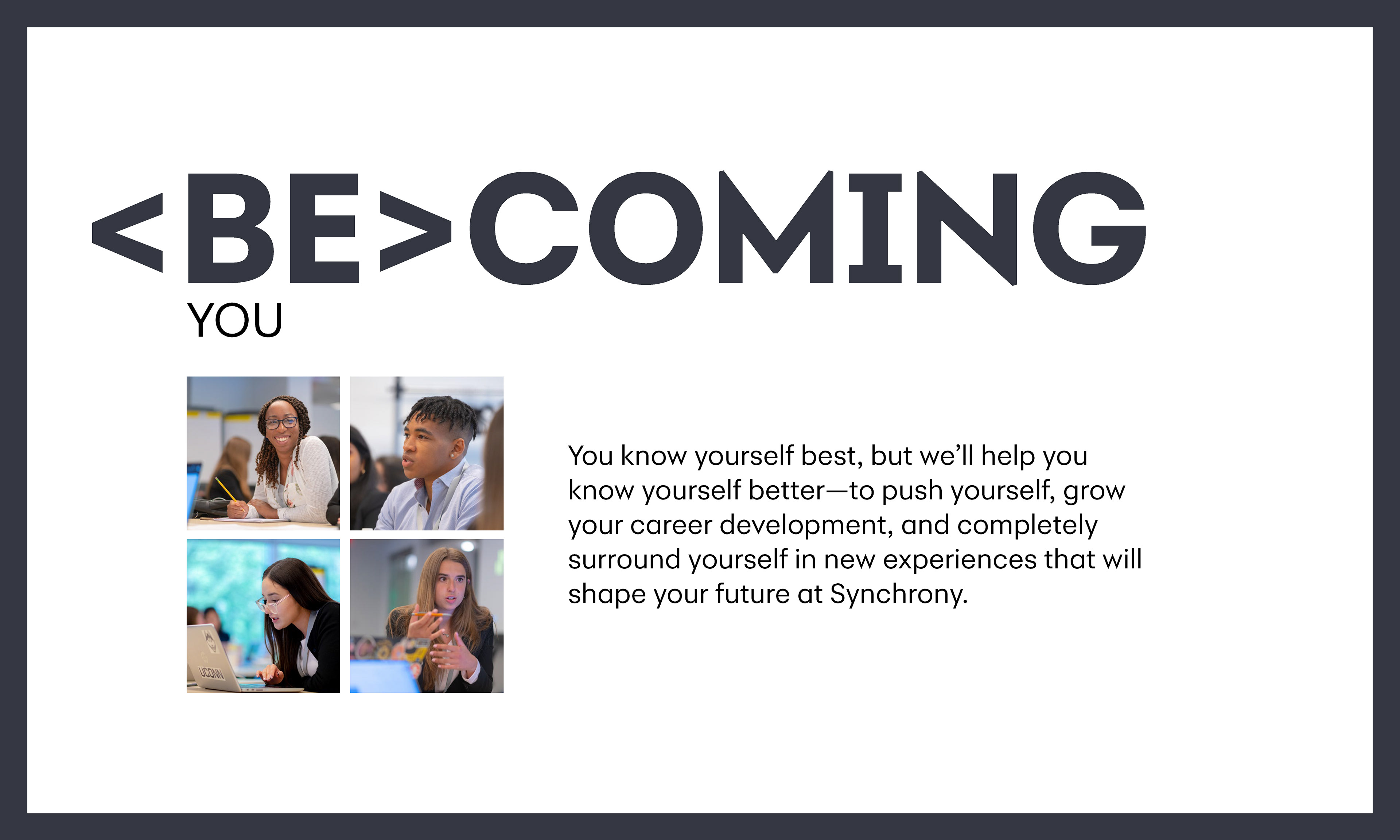 <BE>COMING
YOU

UCONN

You know yourself best, but we'll help you know yourself better—to push yourself, grow your career development, and completely surround yourself in new experiences that will shape your future at Synchrony.